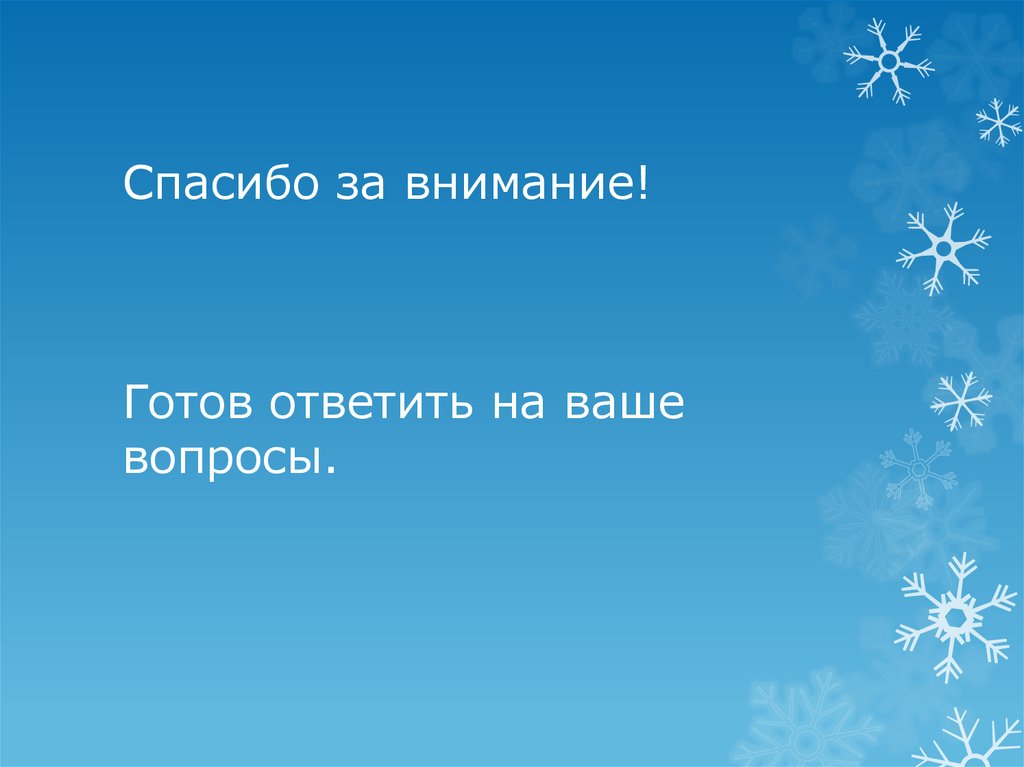 Спасибо за внимание!

Готов ответить на ваше вопросы.